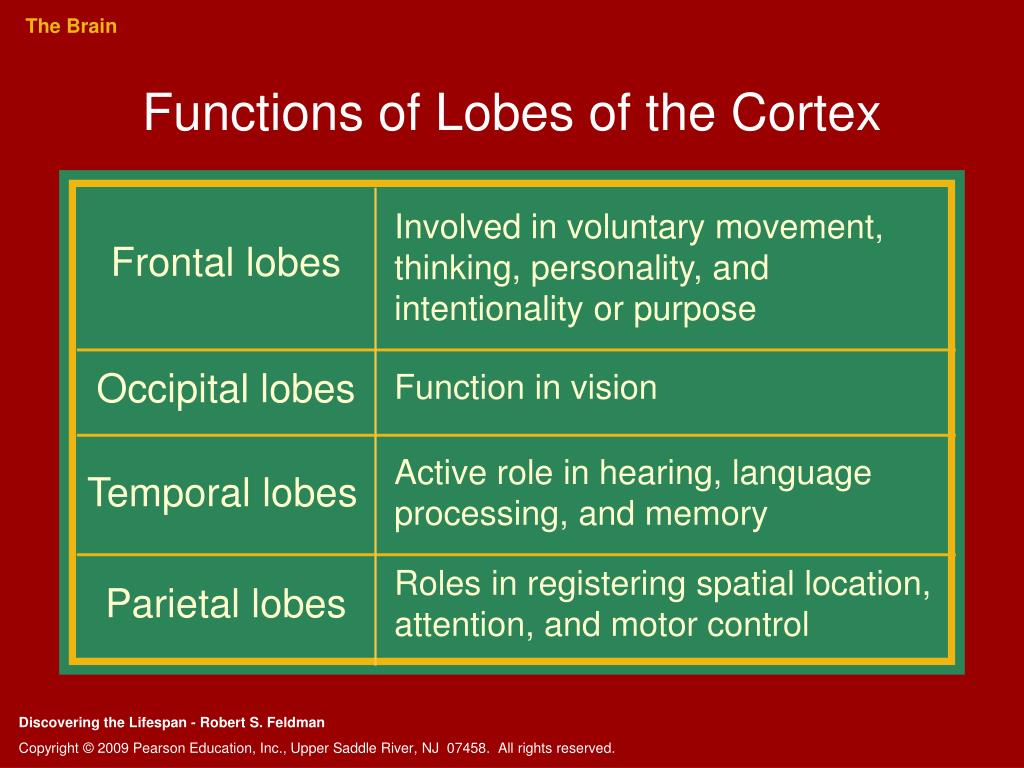 The Brain

Functions of Lobes of the Cortex

| | |
|---|---|
| Frontal lobes | Involved in voluntary movement, thinking, personality, and intentionality or purpose |
| Occipital lobes | Function in vision |
| Temporal lobes | Active role in hearing, language processing, and memory |
| Parietal lobes | Roles in registering spatial location, attention, and motor control |

Discovering the Lifespan - Robert S. Feldman

Copyright © 2009 Pearson Education, Inc., Upper Saddle River, NJ 07458. All rights reserved.